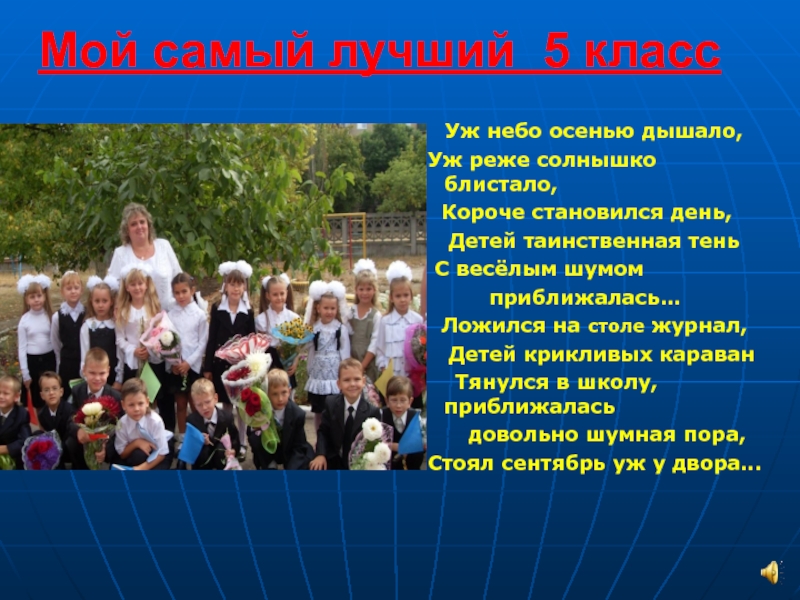 Мой самый лучший 5 класс

Уж небо осенью дышало,
Уж реже солнышко блистало,
Короче становился день,
Детей таинственная тень
С весёлым шумом приближалась…
Ложился на столе журнал,
Детей крикливых караван
Тянулся в школу, приближалась
довольно шумная пора,
Стоял сентябрь уж у двора…